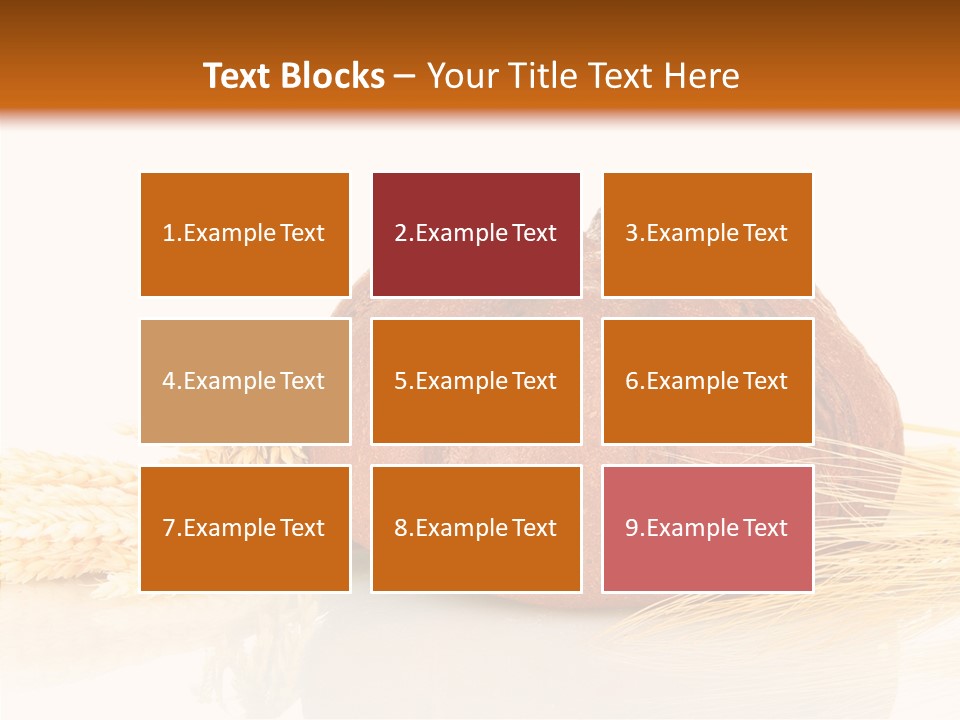 Text Blocks – Your Title Text Here

1.Example Text

2.Example Text

3.Example Text

4.Example Text

5.Example Text

6.Example Text

7.Example Text

8.Example Text

9.Example Text